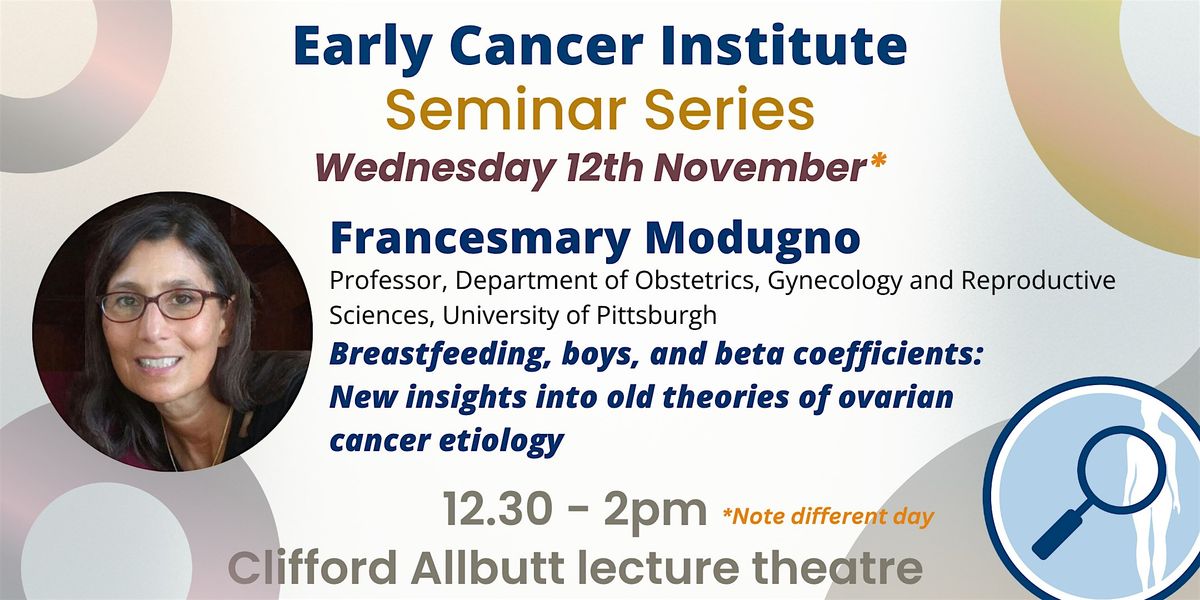 Early Cancer Institute
Seminar Series
Wednesday 12th November*

Francesmary Modugno
Professor, Department of Obstetrics, Gynecology and Reproductive Sciences, University of Pittsburgh
Breastfeeding, boys, and beta coefficients: New insights into old theories of ovarian cancer etiology

12.30 - 2pm *Note different day
Clifford Allbutt lecture theatre